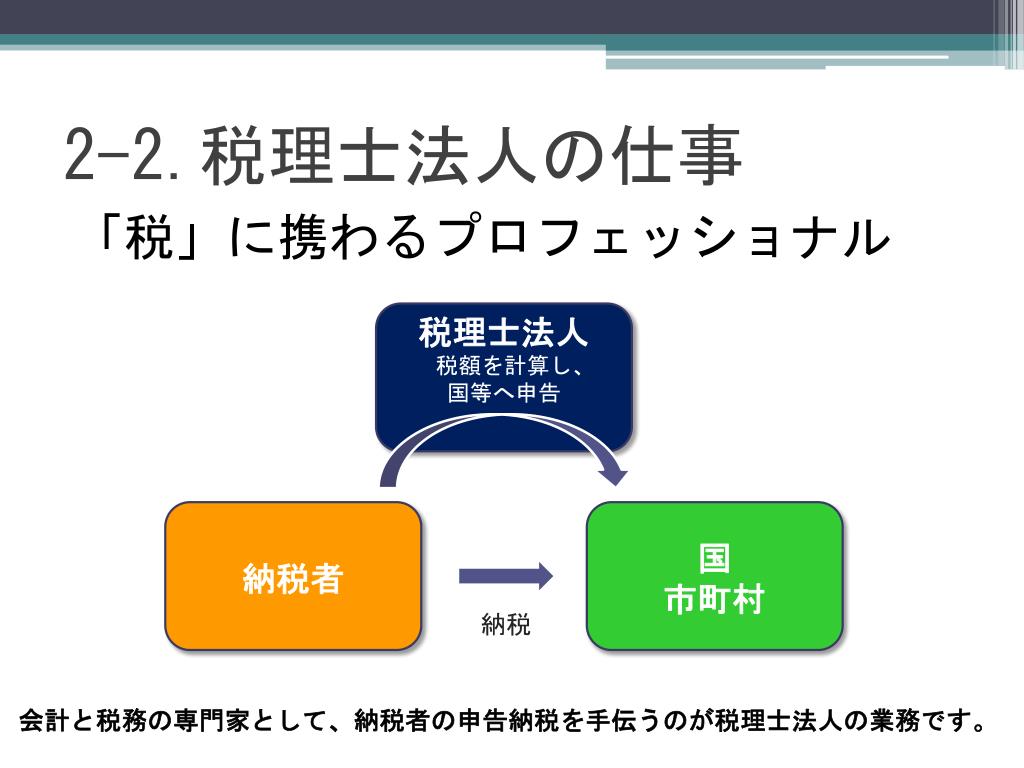 2-2. 税理士法人の仕事
「税」に携わるプロフェッショナル

税理士法人
税額を計算し、
国等へ申告

納税者

納税

国
市町村

会計と税務の専門家として、納税者の申告納税を手伝うのが税理士法人の業務です。